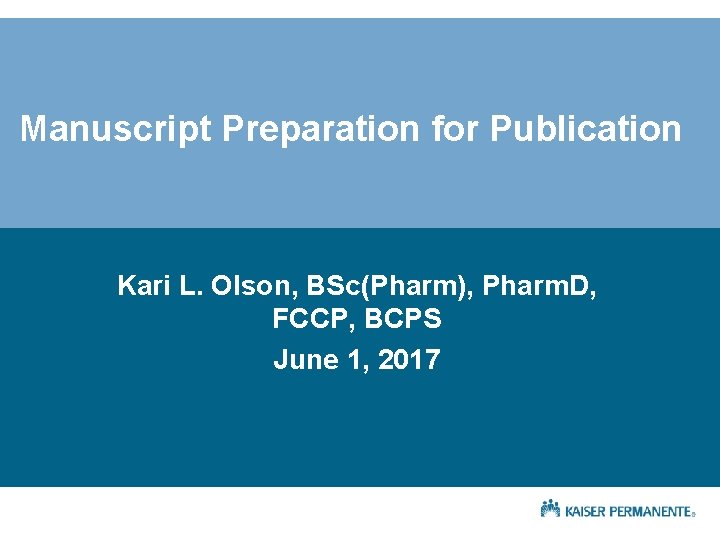 Manuscript Preparation for Publication

Kari L. Olson, BSc(Pharm), PharmD, FCCP, BCPS

June 1, 2017

KAISER PERMANENTE®